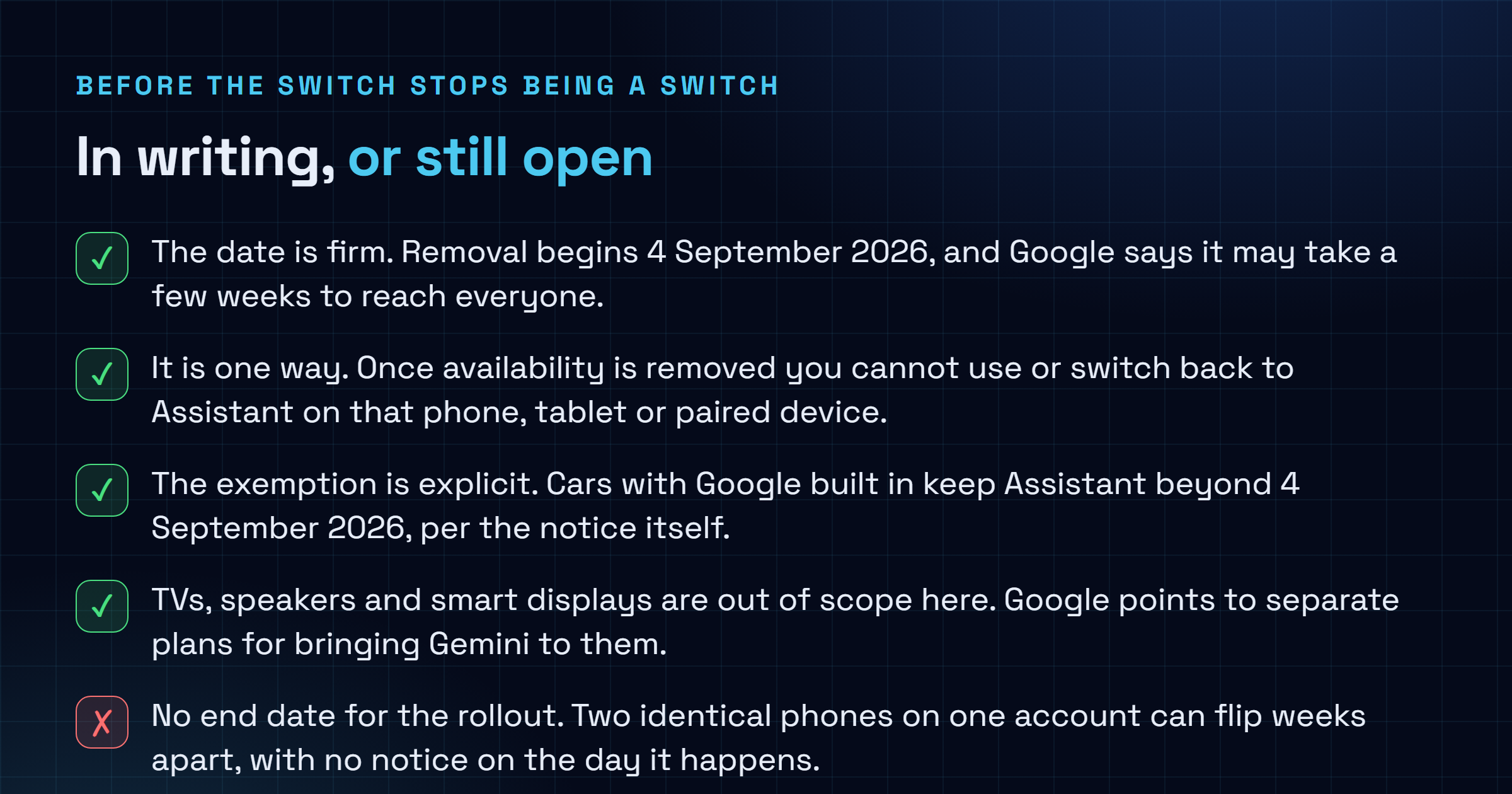 BEFORE THE SWITCH STOPS BEING A SWITCH

In writing, or still open

✓ The date is firm. Removal begins 4 September 2026, and Google says it may take a few weeks to reach everyone.

✓ It is one way. Once availability is removed you cannot use or switch back to Assistant on that phone, tablet or paired device.

✓ The exemption is explicit. Cars with Google built in keep Assistant beyond 4 September 2026, per the notice itself.

✓ TVs, speakers and smart displays are out of scope here. Google points to separate plans for bringing Gemini to them.

✗ No end date for the rollout. Two identical phones on one account can flip weeks apart, with no notice on the day it happens.